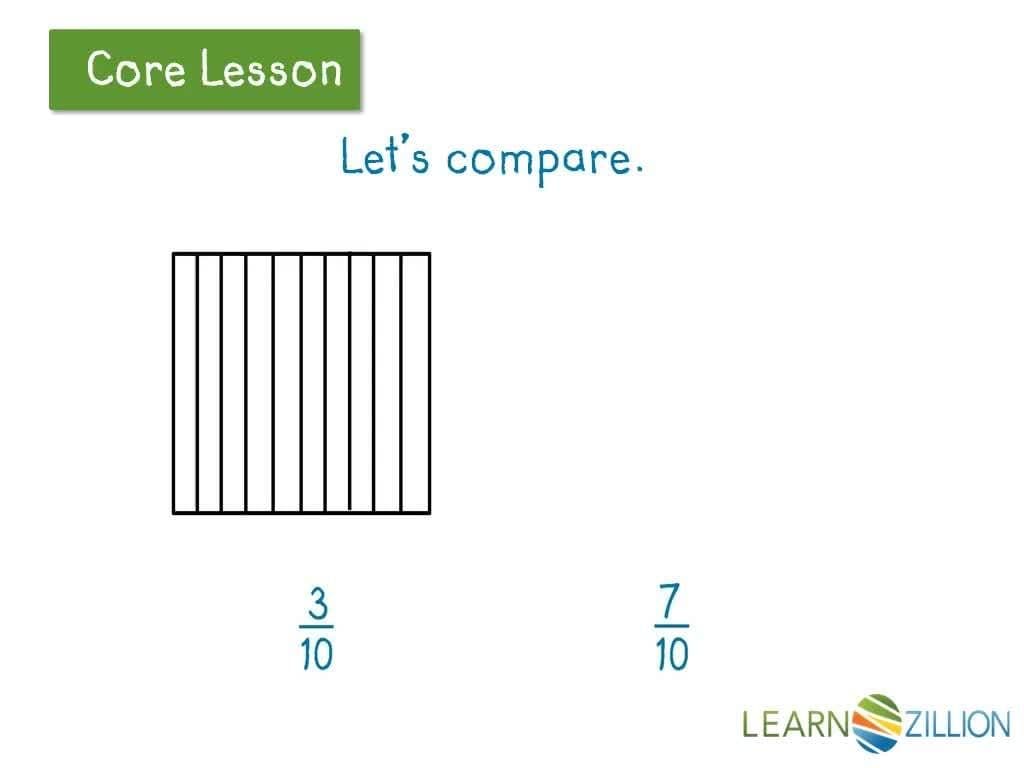 Core Lesson

Let's compare.

$\frac{3}{10}$ $\frac{7}{10}$

LEARNZILLION